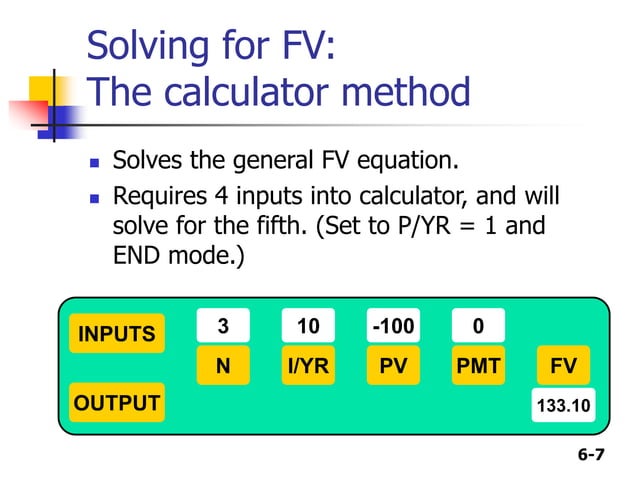 Solving for FV:
The calculator method

- Solves the general FV equation.
- Requires 4 inputs into calculator, and will solve for the fifth. (Set to P/YR = 1 and END mode.)

| INPUTS | 3 | 10 | -100 | 0 | |
|---|---|---|---|---|---|
| | N | I/YR | PV | PMT | FV |
| OUTPUT | | | | | 133.10 |

6-7